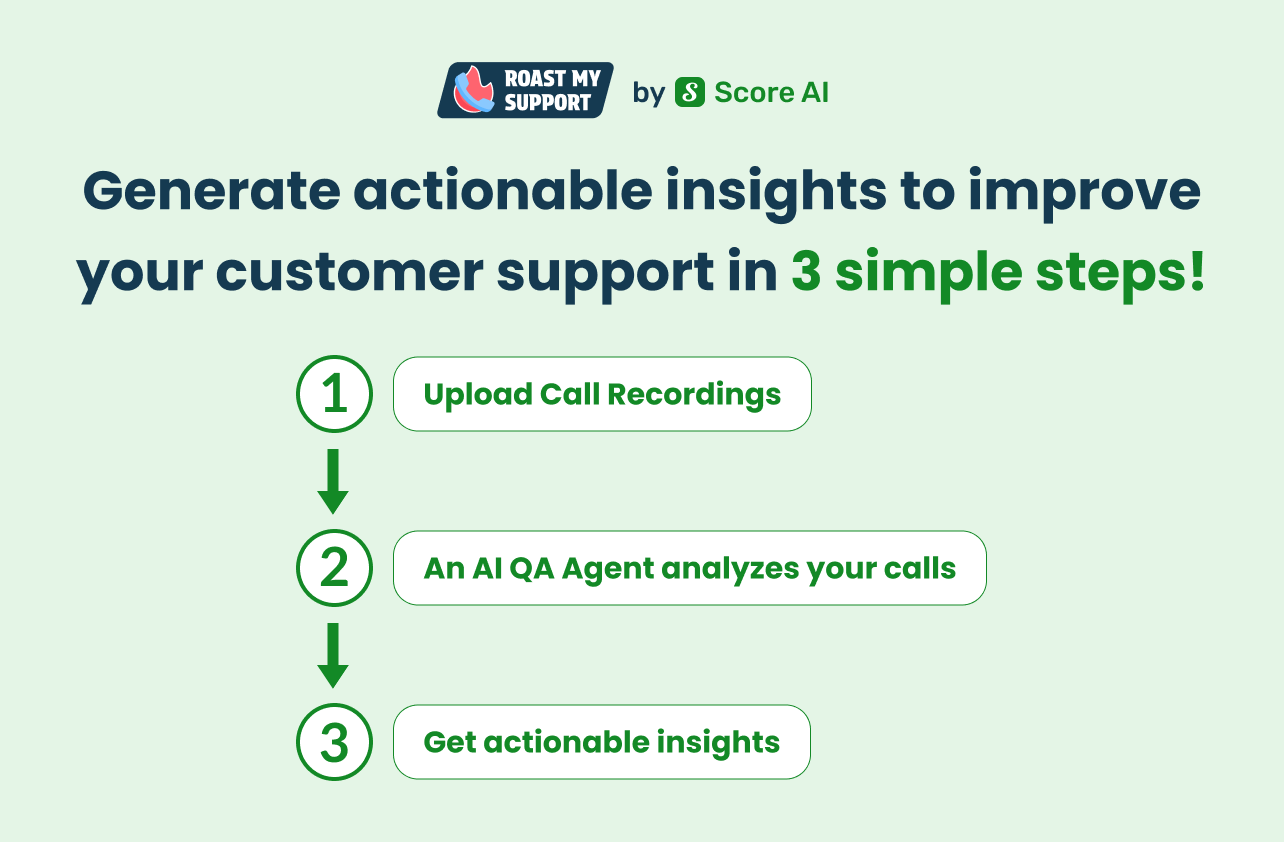 ROAST MY SUPPORT by S Score AI

Generate actionable insights to improve your customer support in 3 simple steps!

1 Upload Call Recordings

2 An AI QA Agent analyzes your calls

3 Get actionable insights